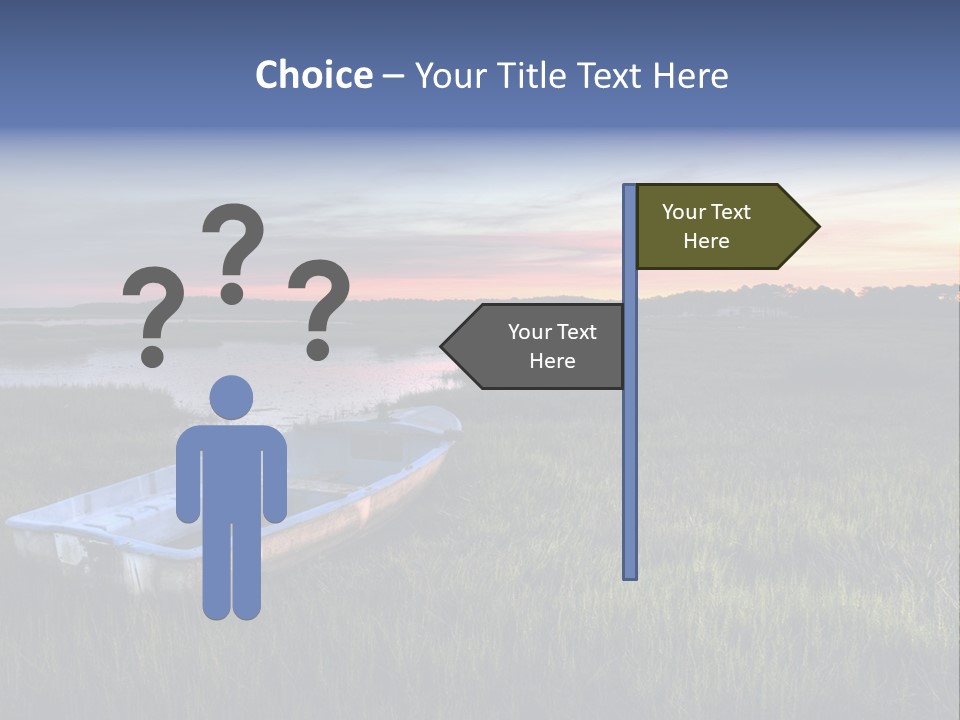 Choice – Your Title Text Here

? ? ?

Your Text Here

Your Text Here